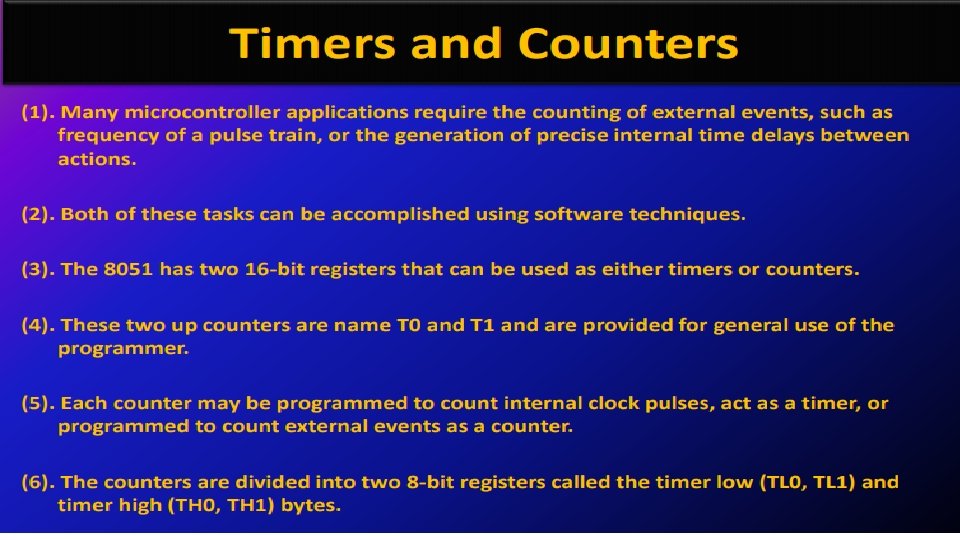 Timers and Counters

(1). Many microcontroller applications require the counting of external events, such as frequency of a pulse train, or the generation of precise internal time delays between actions.

(2). Both of these tasks can be accomplished using software techniques.

(3). The 8051 has two 16-bit registers that can be used as either timers or counters.

(4). These two up counters are name T0 and T1 and are provided for general use of the programmer.

(5). Each counter may be programmed to count internal clock pulses, act as a timer, or programmed to count external events as a counter.

(6). The counters are divided into two 8-bit registers called the timer low (TL0, TL1) and timer high (TH0, TH1) bytes.